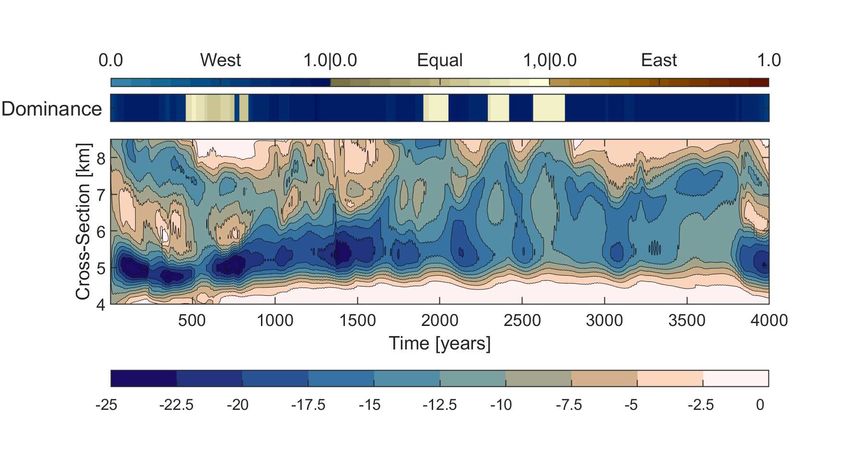 0.0 West 1.0|0.0 Equal 1,0|0.0 East 1.0

Dominance

Cross-Section [km]

8
7
6
5
4

500 1000 1500 2000 2500 3000 3500 4000

Time [years]

-25 -22.5 -20 -17.5 -15 -12.5 -10 -7.5 -5 -2.5 0